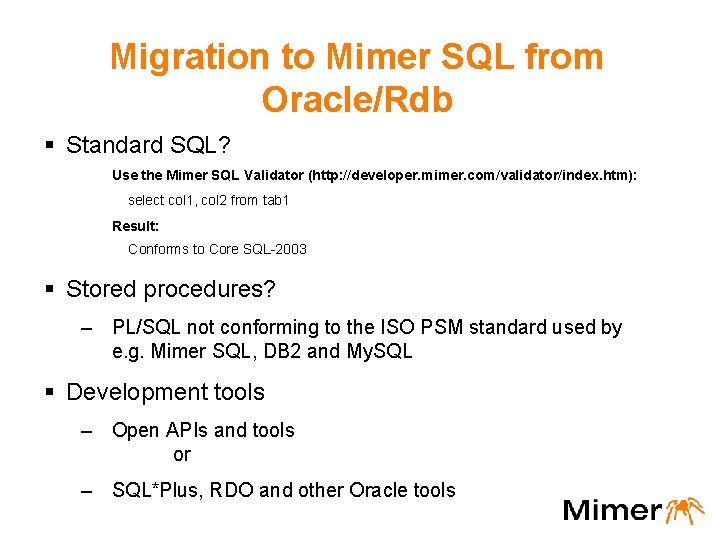 Migration to Mimer SQL from Oracle/Rdb

▪ Standard SQL?

Use the Mimer SQL Validator (http://developer.mimer.com/validator/index.htm):

select col1, col2 from tab1

Result:

Conforms to Core SQL-2003

▪ Stored procedures?

– PL/SQL not conforming to the ISO PSM standard used by e.g. Mimer SQL, DB2 and MySQL

▪ Development tools

– Open APIs and tools
or

– SQL*Plus, RDO and other Oracle tools

Mimer